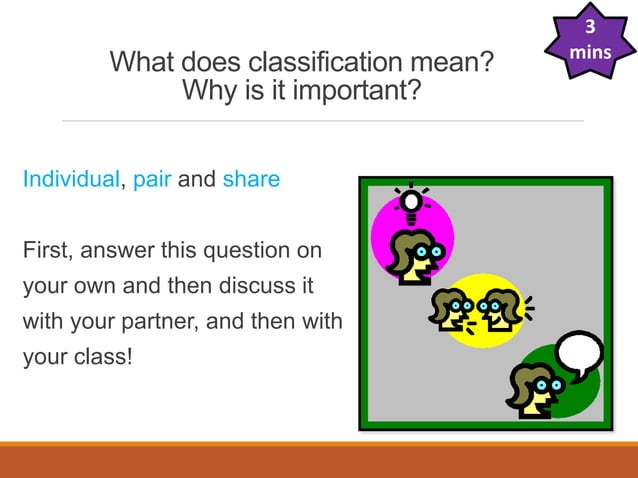 3 mins

What does classification mean? Why is it important?

Individual, pair and share

First, answer this question on your own and then discuss it with your partner, and then with your class!